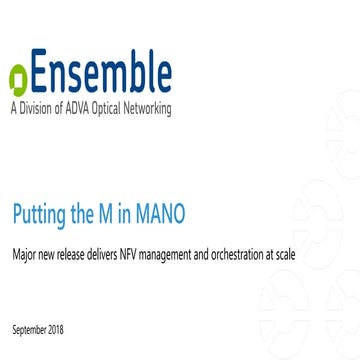 Ensemble
A Division of ADVA Optical Networking

Putting the M in MANO

Major new release delivers NFV management and orchestration at scale

September 2018